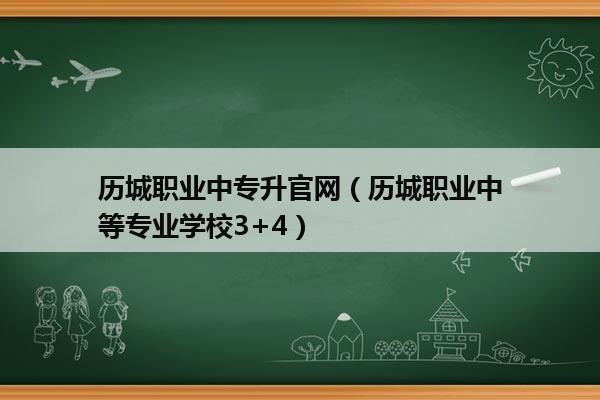 历城职业中专升官网（历城职业中等专业学校3+4）